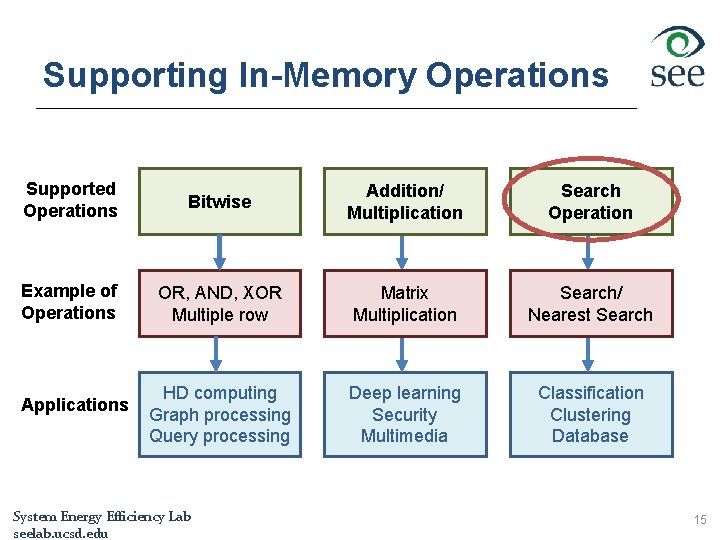 Supporting In-Memory Operations

see

Supported Operations

Bitwise

Addition/ Multiplication

Search Operation

Example of Operations

OR, AND, XOR Multiple row

Matrix Multiplication

Search/ Nearest Search

Applications

HD computing Graph processing Query processing

Deep learning Security Multimedia

Classification Clustering Database

System Energy Efficiency Lab
seelab.ucsd.edu

15